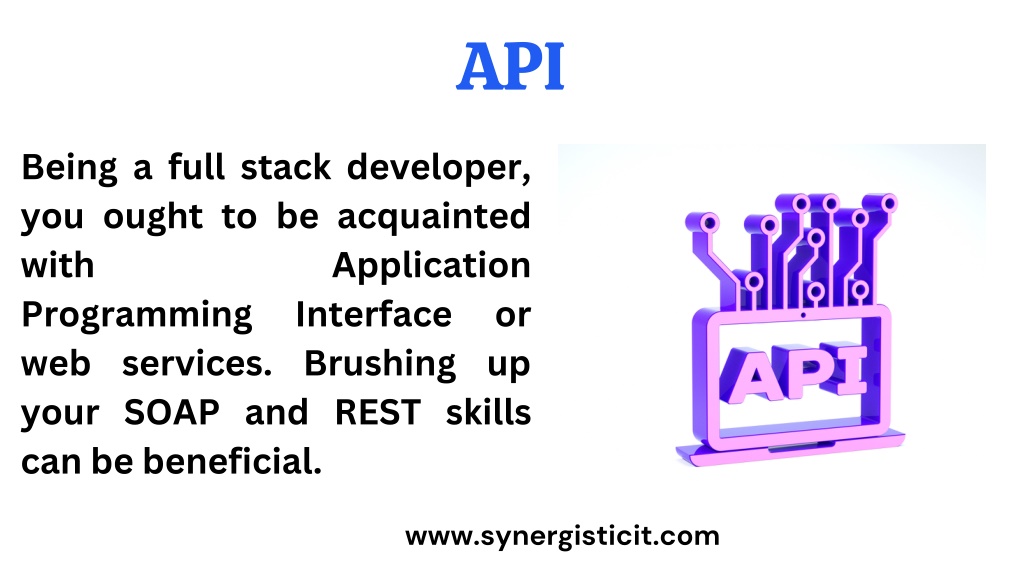 API

Being a full stack developer, you ought to be acquainted with Application Programming Interface or web services. Brushing up your SOAP and REST skills can be beneficial.

API

www.synergisticit.com